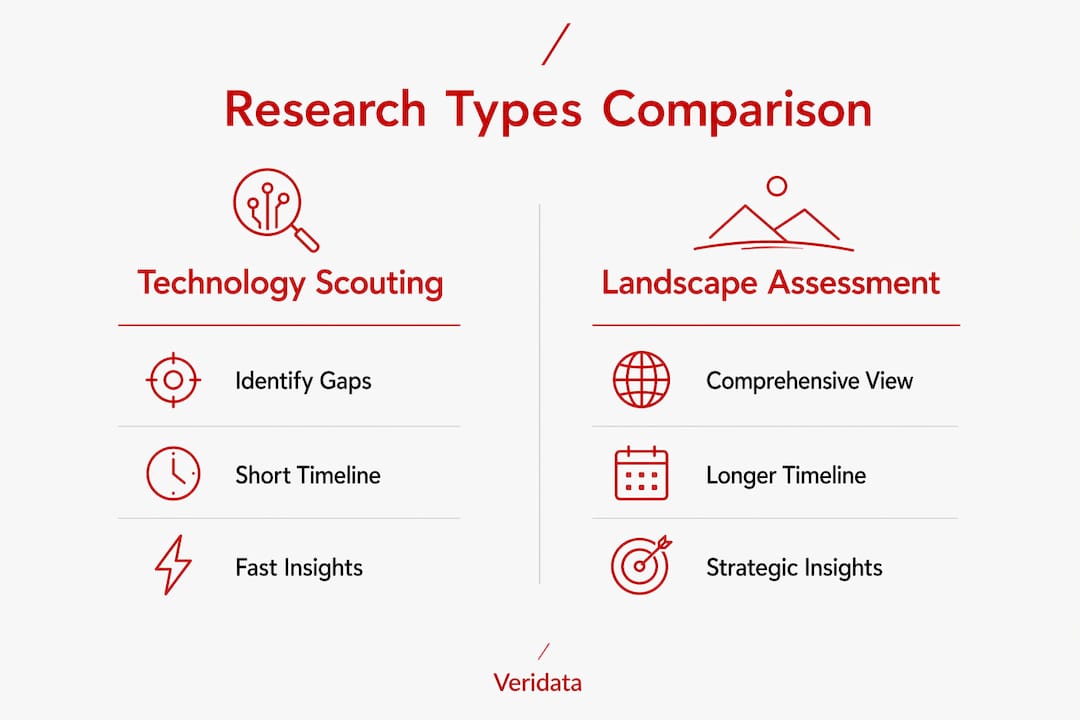 Research Types Comparison

Technology Scouting

Identify Gaps

Short Timeline

Fast Insights

Landscape Assessment

Comprehensive View

Longer Timeline

Strategic Insights

Veridata